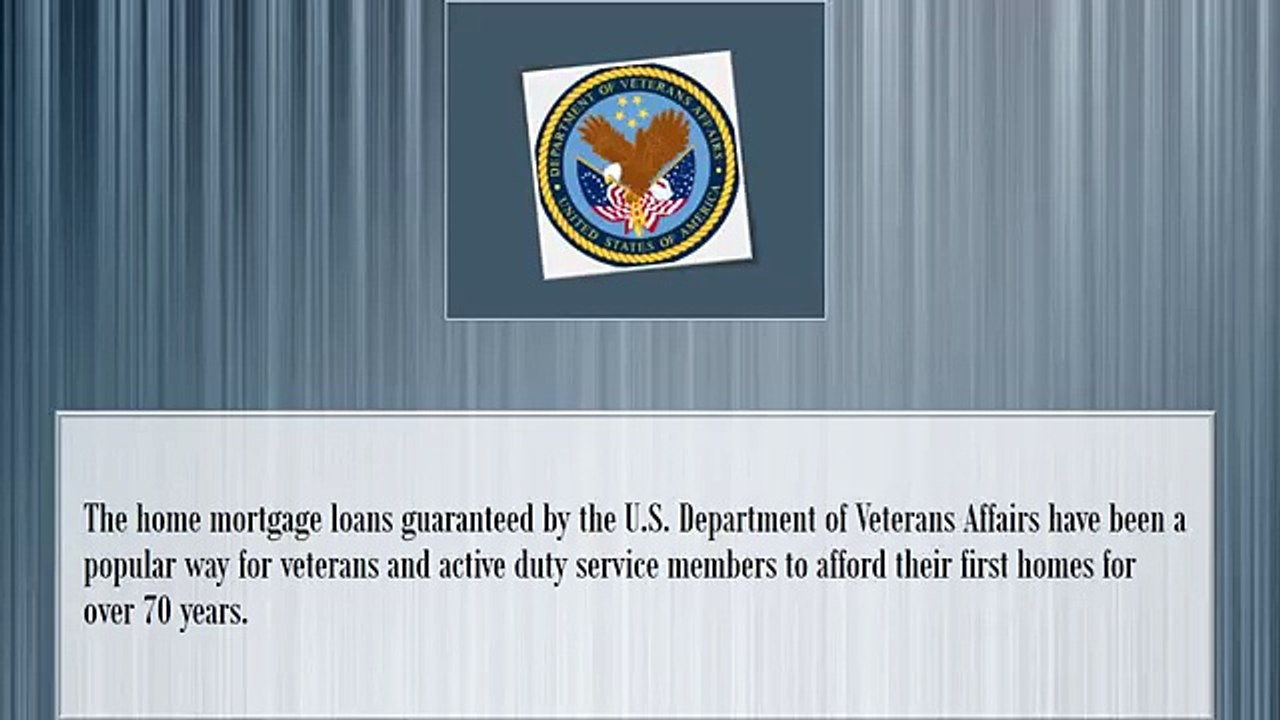 DEPARTMENT OF VETERANS AFFAIRS
UNITED STATES OF AMERICA

The home mortgage loans guaranteed by the U.S. Department of Veterans Affairs have been a popular way for veterans and active duty service members to afford their first homes for over 70 years.